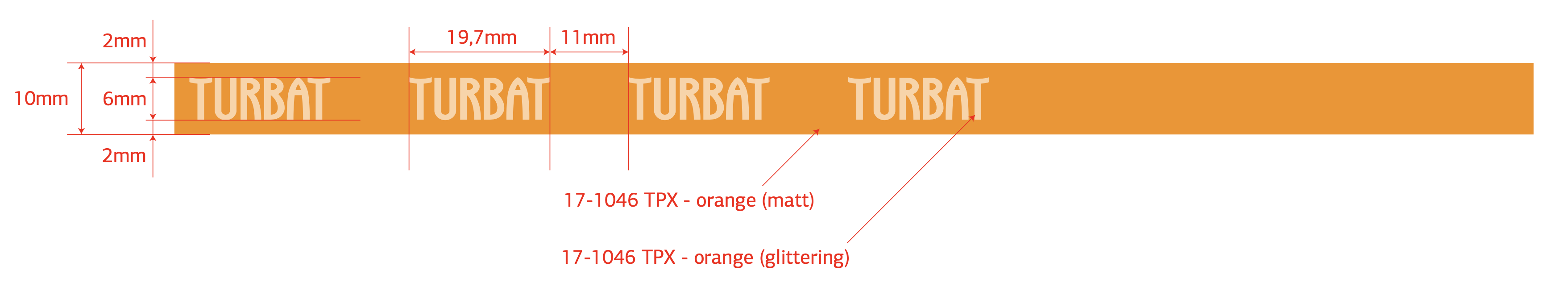 2mm

19,7mm

11mm

10mm

6mm

TURBAT TURBAT TURBAT TURBAT

2mm

17-1046 TPX - orange (matt)

17-1046 TPX - orange (glittering)